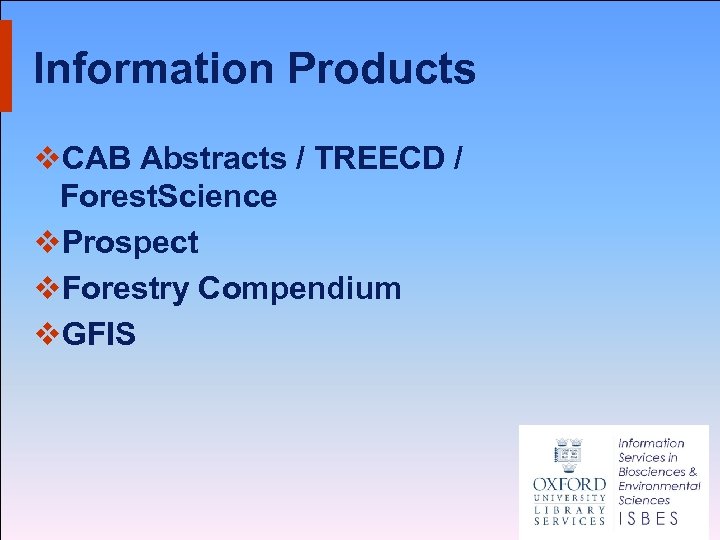 Information Products

❖CAB Abstracts / TREECD / ForestScience
❖Prospect
❖Forestry Compendium
❖GFIS

OXFORD UNIVERSITY LIBRARY SERVICES

Information Services in Biosciences & Environmental Sciences
ISBES